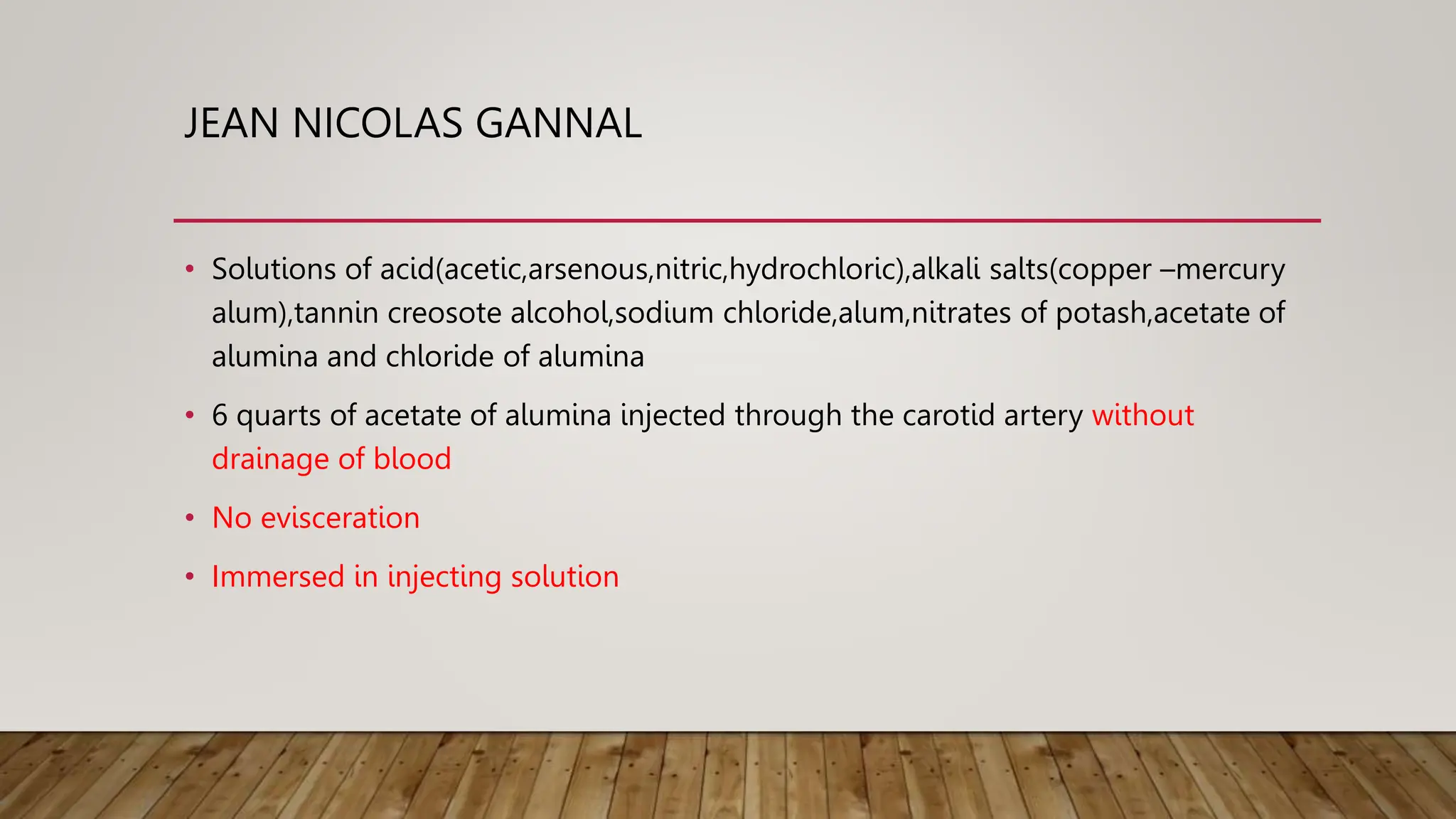 JEAN NICOLAS GANNAL

• Solutions of acid(acetic,arsenous,nitric,hydrochloric),alkali salts(copper –mercury alum),tannin creosote alcohol,sodium chloride,alum,nitrates of potash,acetate of alumina and chloride of alumina

• 6 quarts of acetate of alumina injected through the carotid artery without drainage of blood

• No evisceration

• Immersed in injecting solution